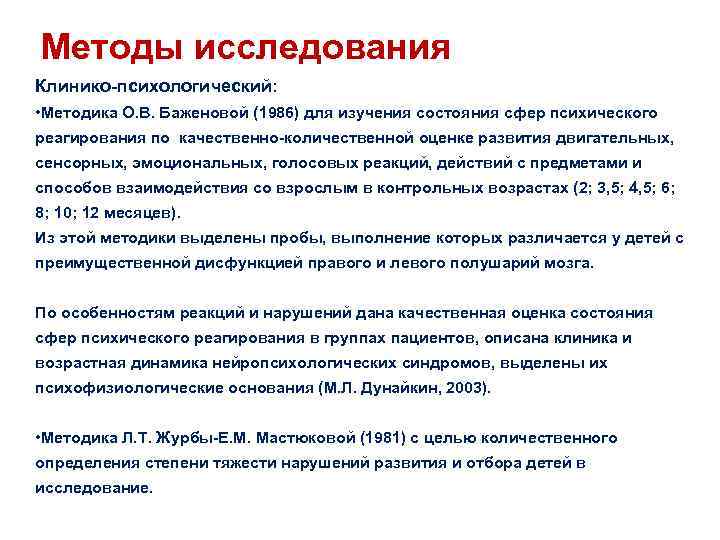 Методы исследования

Клинико-психологический:

•Методика О.В. Баженовой (1986) для изучения состояния сфер психического реагирования по качественно-количественной оценке развития двигательных, сенсорных, эмоциональных, голосовых реакций, действий с предметами и способов взаимодействия со взрослым в контрольных возрастах (2; 3,5; 4,5; 6; 8; 10; 12 месяцев).
Из этой методики выделены пробы, выполнение которых различается у детей с преимущественной дисфункцией правого и левого полушарий мозга.

По особенностям реакций и нарушений дана качественная оценка состояния сфер психического реагирования в группах пациентов, описана клиника и возрастная динамика нейропсихологических синдромов, выделены их психофизиологические основания (М.Л. Дунайкин, 2003).

•Методика Л.Т. Журбы-Е.М. Мастюковой (1981) с целью количественного определения степени тяжести нарушений развития и отбора детей в исследование.